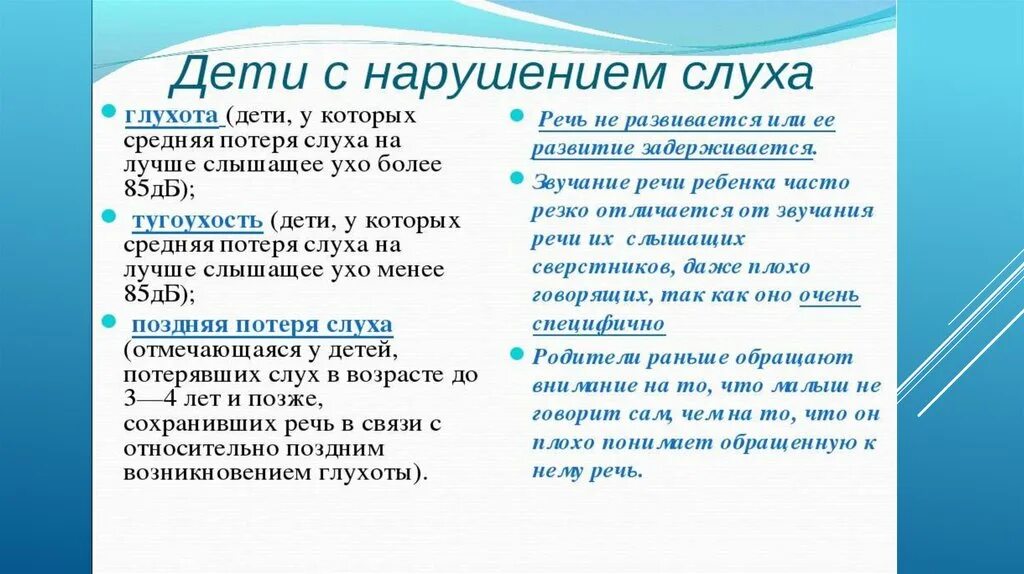 Дети с нарушением слуха

глухота (дети, у которых средняя потеря слуха на лучше слышащее ухо более 85дБ);

тугоухость (дети, у которых средняя потеря слуха на лучше слышащее ухо менее 85дБ);

поздняя потеря слуха (отмечающаяся у детей, потерявших слух в возрасте до 3—4 лет и позже, сохранивших речь в связи с относительно поздним возникновением глухоты).

Речь не развивается или ее развитие задерживается.

Звучание речи ребенка часто резко отличается от звучания речи их слышащих сверстников, даже плохо говорящих, так как оно очень специфично

Родители раньше обращают внимание на то, что малыш не говорит сам, чем на то, что он плохо понимает обращенную к нему речь.